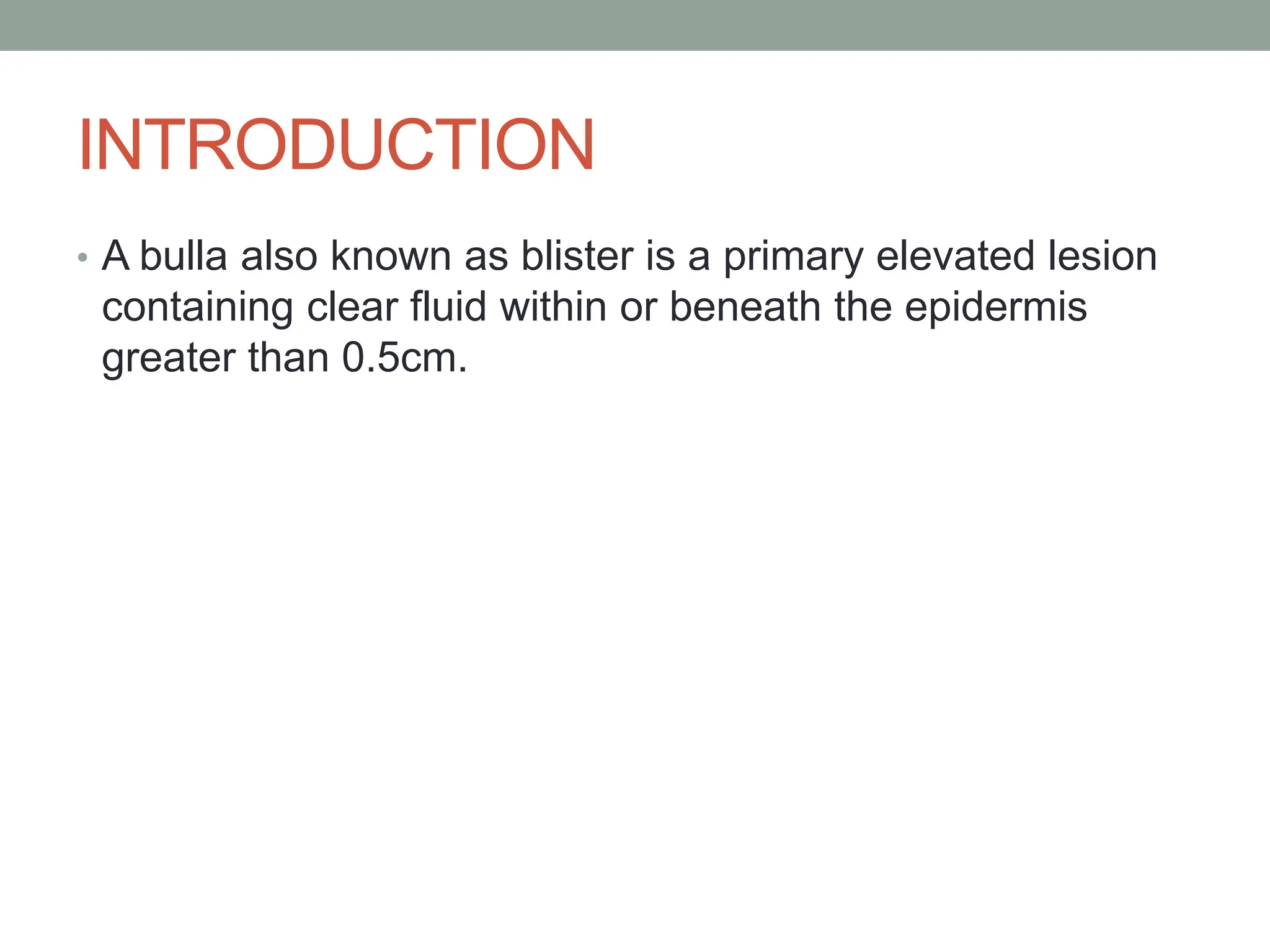 INTRODUCTION

• A bulla also known as blister is a primary elevated lesion containing clear fluid within or beneath the epidermis greater than 0.5cm.